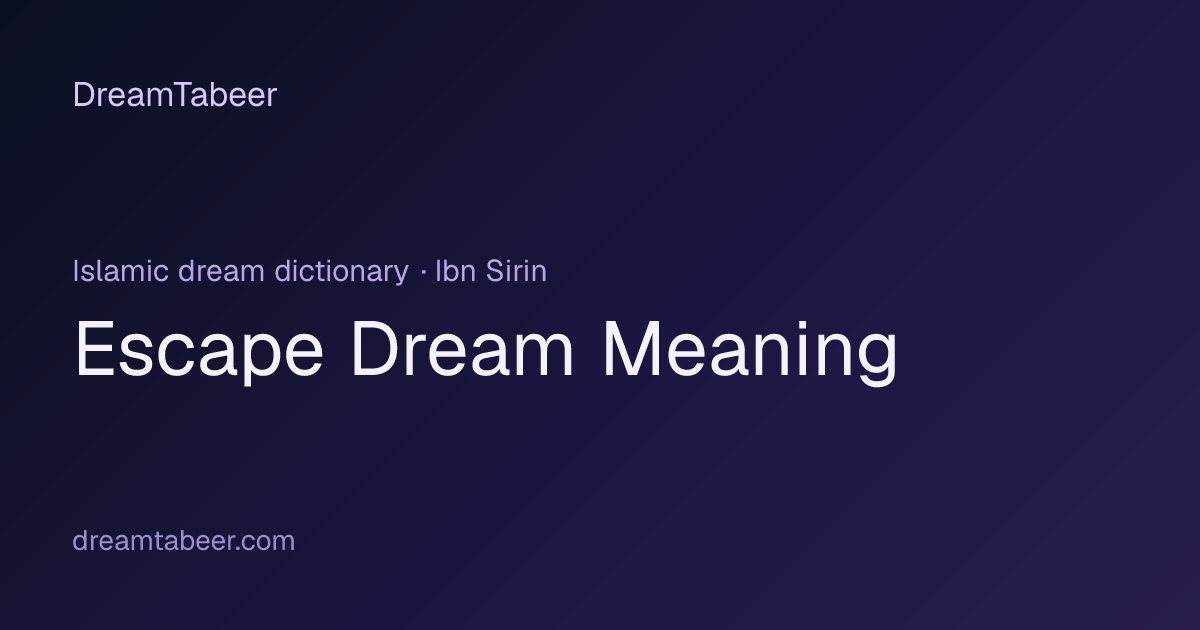 DreamTabeer

Islamic dream dictionary · Ibn Sirin

Escape Dream Meaning

dreamtabeer.com